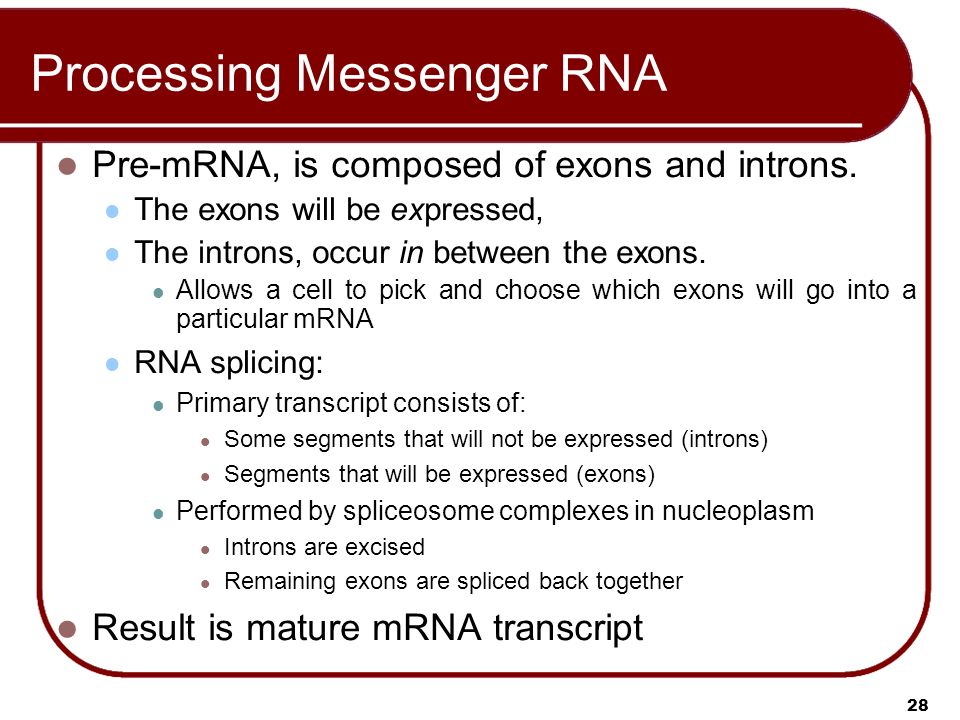 Processing Messenger RNA

- Pre-mRNA, is composed of exons and introns.
  - The exons will be expressed,
  - The introns, occur in between the exons.
    - Allows a cell to pick and choose which exons will go into a particular mRNA
  - RNA splicing:
    - Primary transcript consists of:
      - Some segments that will not be expressed (introns)
      - Segments that will be expressed (exons)
    - Performed by spliceosome complexes in nucleoplasm
      - Introns are excised
      - Remaining exons are spliced back together
- Result is mature mRNA transcript

28